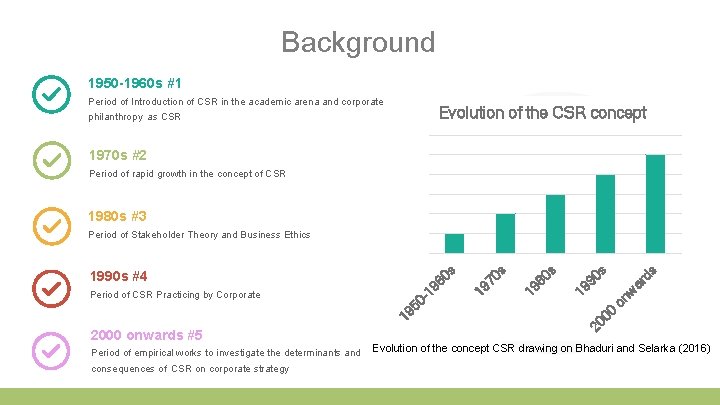 Background

1950-1960s #1

Period of Introduction of CSR in the academic arena and corporate philanthropy as CSR

1970s #2

Period of rapid growth in the concept of CSR

1980s #3

Period of Stakeholder Theory and Business Ethics

1990s #4

Period of CSR Practicing by Corporate

2000 onwards #5

Period of empirical works to investigate the determinants and consequences of CSR on corporate strategy

Evolution of the CSR concept

1950-1960s
1970s
1980s
1990s
2000 onwards

Evolution of the concept CSR drawing on Bhaduri and Selarka (2016)